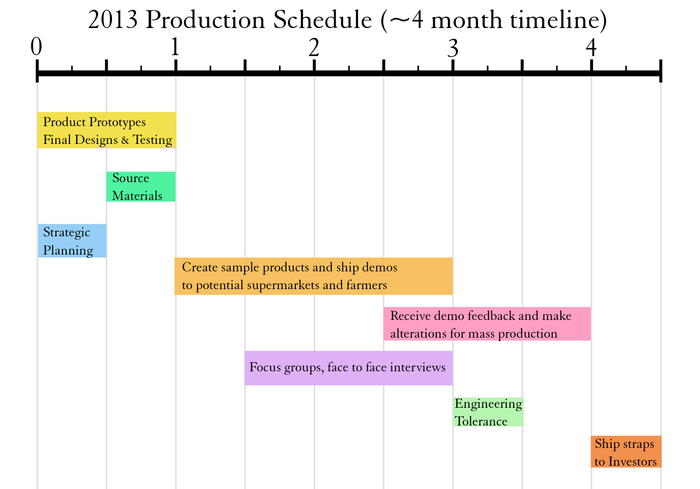 2013 Production Schedule (~4 month timeline)

0 1 2 3 4

Product Prototypes
Final Designs & Testing

Source
Materials

Strategic
Planning

Create sample products and ship demos
to potential supermarkets and farmers

Receive demo feedback and make
alterations for mass production

Focus groups, face to face interviews

Engineering
Tolerance

Ship straps
to Investors